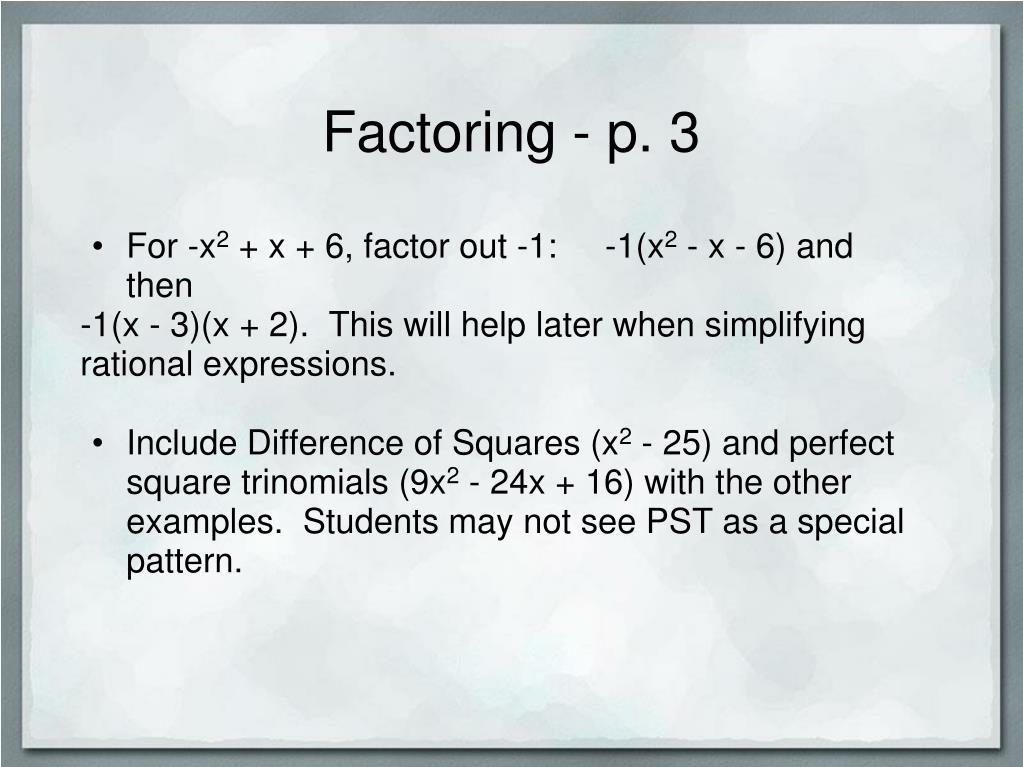 Factoring - p. 3

• For $-x^2 + x + 6$, factor out -1:  $-1(x^2 - x - 6)$ and then
$-1(x - 3)(x + 2)$. This will help later when simplifying rational expressions.

• Include Difference of Squares ($x^2 - 25$) and perfect square trinomials ($9x^2 - 24x + 16$) with the other examples. Students may not see PST as a special pattern.